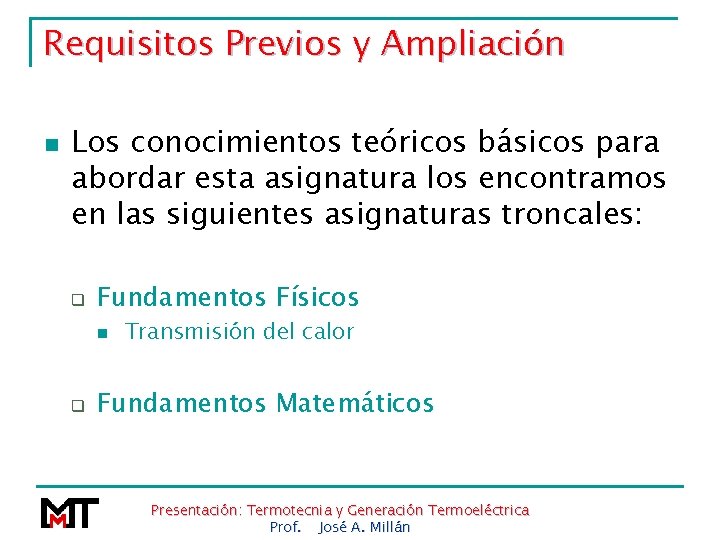 Requisitos Previos y Ampliación

Los conocimientos teóricos básicos para abordar esta asignatura los encontramos en las siguientes asignaturas troncales:

Fundamentos Físicos

Transmisión del calor

Fundamentos Matemáticos

MMT

Presentación: Termotecnia y Generación Termoeléctrica
Prof. José A. Millán